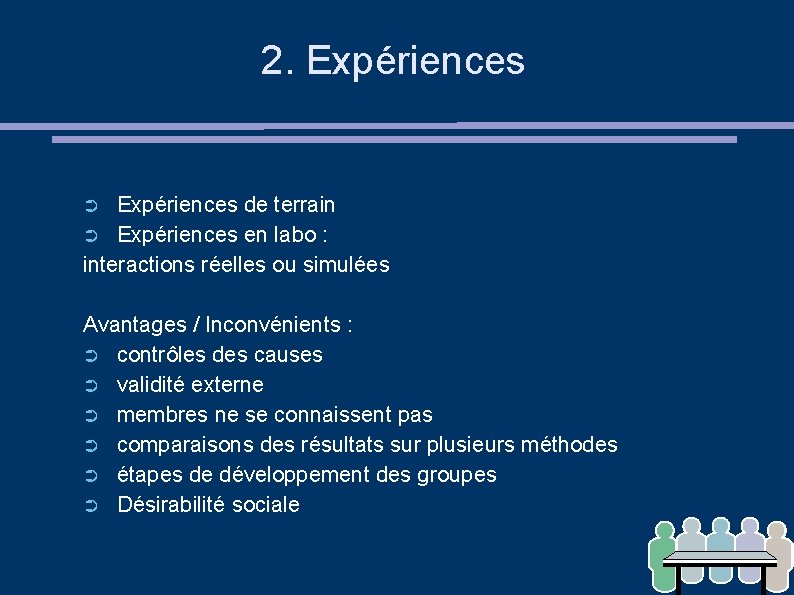 2. Expériences

➲ Expériences de terrain
➲ Expériences en labo :
interactions réelles ou simulées

Avantages / Inconvénients :
➲ contrôles des causes
➲ validité externe
➲ membres ne se connaissent pas
➲ comparaisons des résultats sur plusieurs méthodes
➲ étapes de développement des groupes
➲ Désirabilité sociale